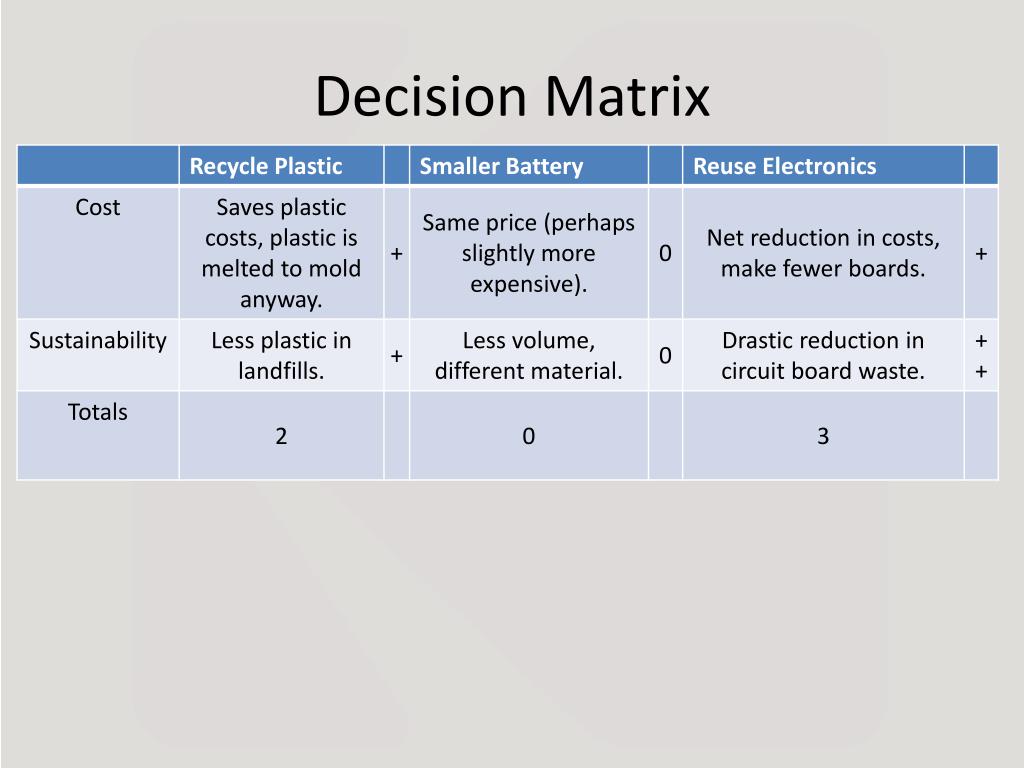 Decision Matrix

| | Recycle Plastic | | Smaller Battery | | Reuse Electronics | |
|---|---|---|---|---|---|---|
| Cost | Saves plastic costs, plastic is melted to mold anyway. | + | Same price (perhaps slightly more expensive). | 0 | Net reduction in costs, make fewer boards. | + |
| Sustainability | Less plastic in landfills. | + | Less volume, different material. | 0 | Drastic reduction in circuit board waste. | + + |
| Totals | 2 | | 0 | | 3 | |